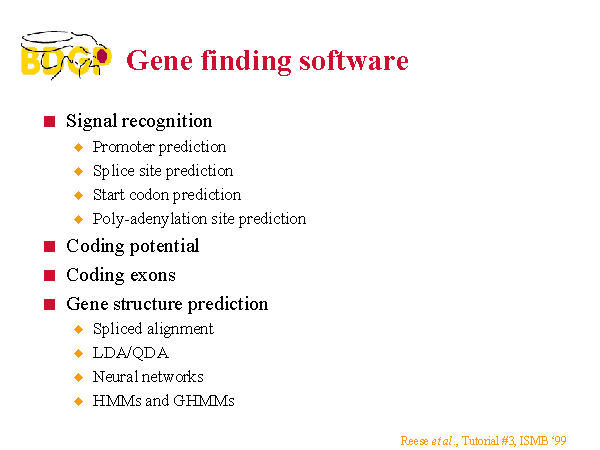 BDGP Gene finding software

Signal recognition
Promoter prediction
Splice site prediction
Start codon prediction
Poly-adenylation site prediction

Coding potential

Coding exons

Gene structure prediction
Spliced alignment
LDA/QDA
Neural networks
HMMs and GHMMs

Reese et al., Tutorial #3, ISMB '99